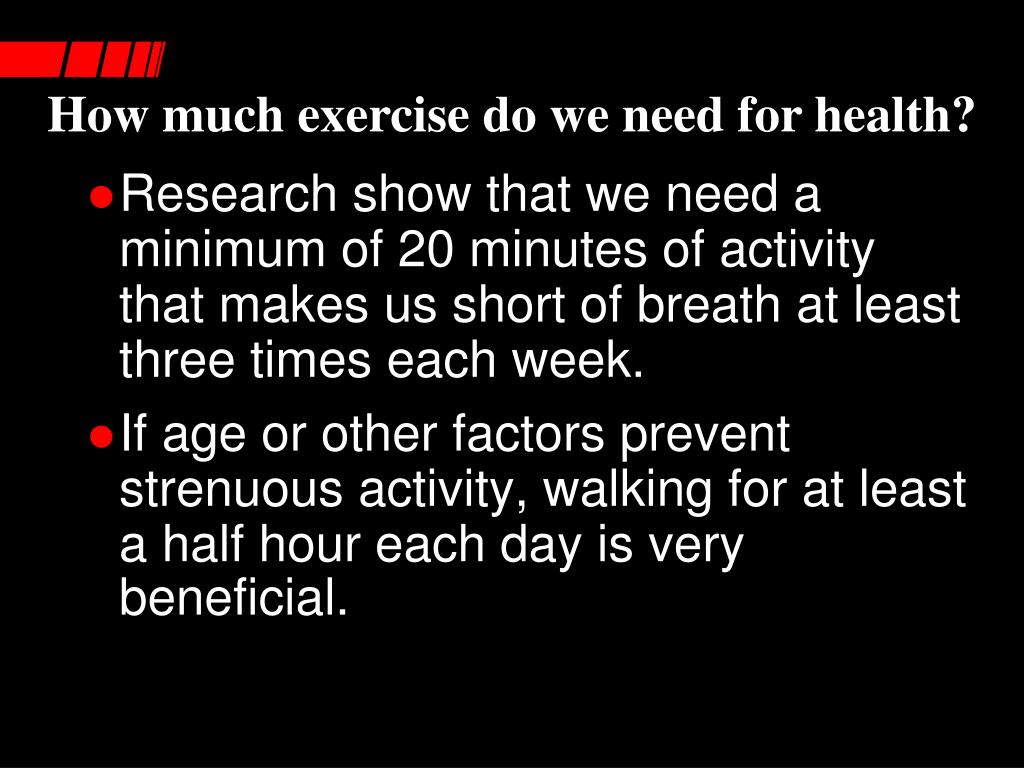 How much exercise do we need for health?

● Research show that we need a minimum of 20 minutes of activity that makes us short of breath at least three times each week.

● If age or other factors prevent strenuous activity, walking for at least a half hour each day is very beneficial.